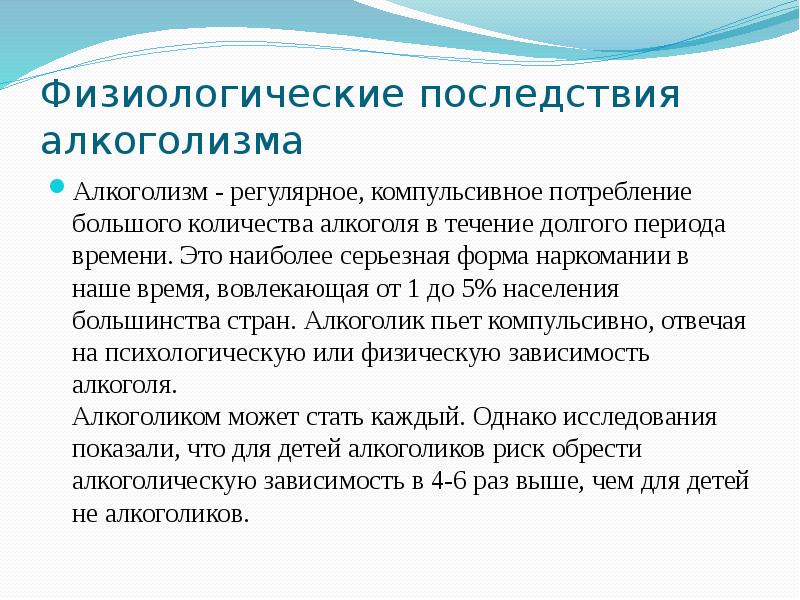 Физиологические последствия алкоголизма

Алкоголизм - регулярное, компульсивное потребление большого количества алкоголя в течение долгого периода времени. Это наиболее серьезная форма наркомании в наше время, вовлекающая от 1 до 5% населения большинства стран. Алкоголик пьет компульсивно, отвечая на психологическую или физическую зависимость алкоголя.
Алкоголиком может стать каждый. Однако исследования показали, что для детей алкоголиков риск обрести алкоголическую зависимость в 4-6 раз выше, чем для детей не алкоголиков.